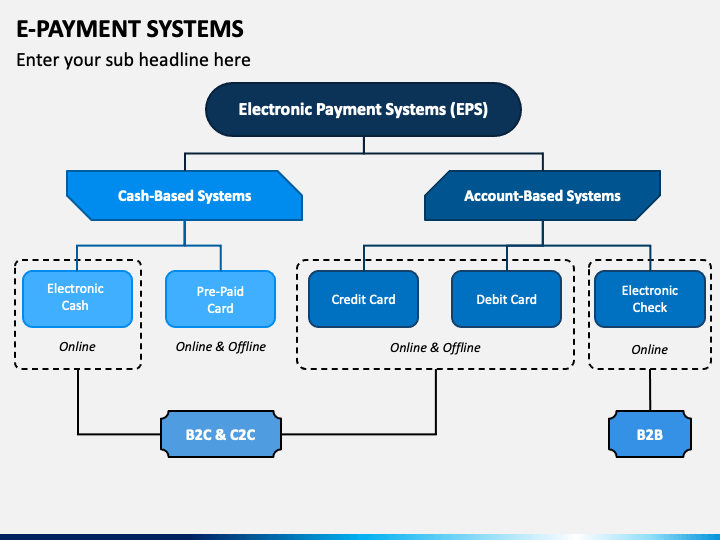 E-PAYMENT SYSTEMS

Enter your sub headline here

Electronic Payment Systems (EPS)

Cash-Based Systems

Account-Based Systems

Electronic Cash

Online

Pre-Paid Card

Online & Offline

Credit Card

Debit Card

Online & Offline

Electronic Check

Online

B2C & C2C

B2B